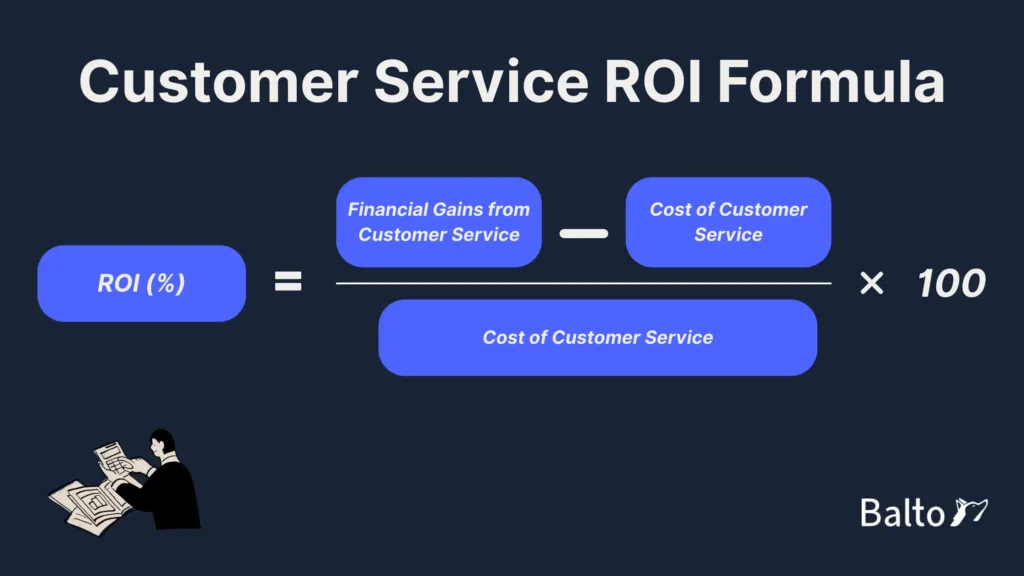 Customer Service ROI Formula

$\text{ROI (\%)} = \frac{\text{Financial Gains from Customer Service} - \text{Cost of Customer Service}}{\text{Cost of Customer Service}} \times 100$

Balto